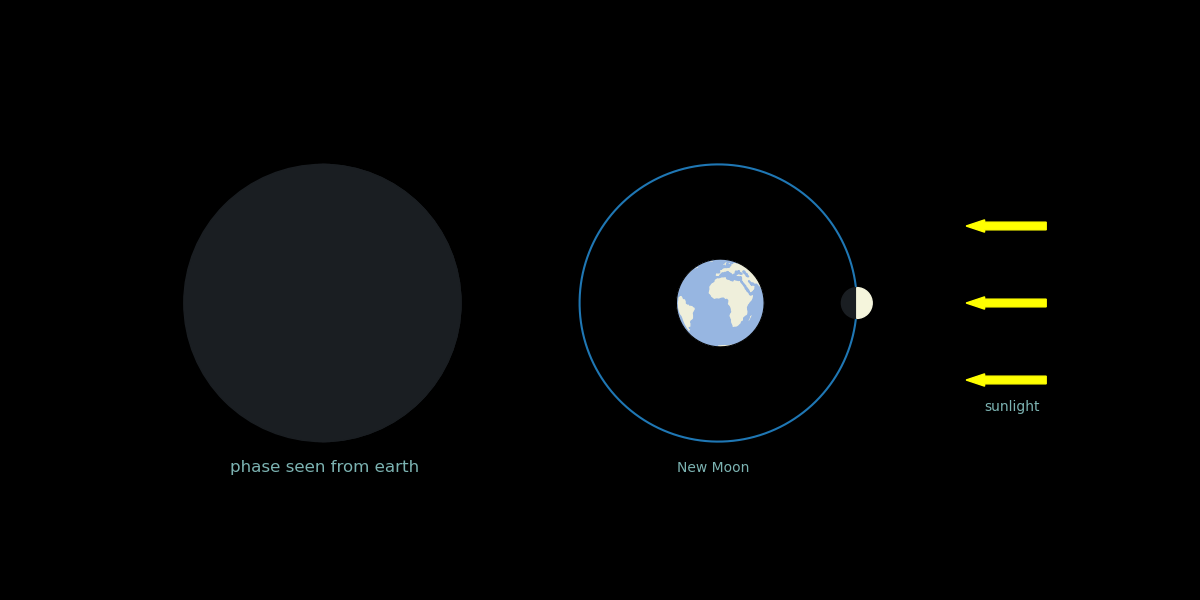 phase seen from earth

New Moon

sunlight